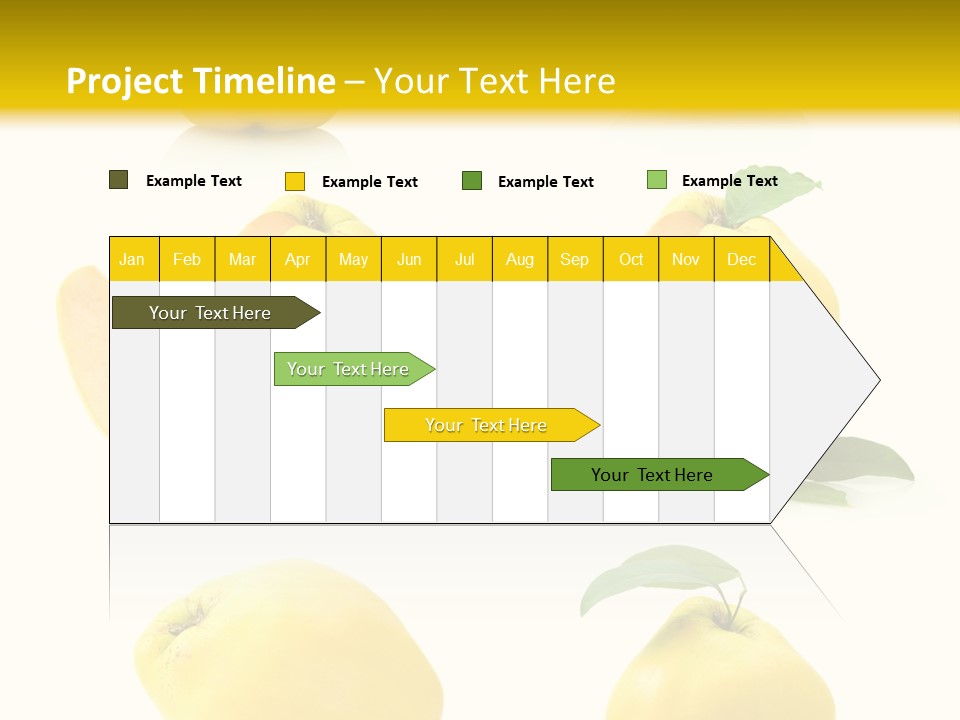 Project Timeline – Your Text Here

Example Text Example Text Example Text Example Text

| Jan | Feb | Mar | Apr | May | Jun | Jul | Aug | Sep | Oct | Nov | Dec |
|---|---|---|---|---|---|---|---|---|---|---|---|

Your Text Here

Your Text Here

Your Text Here

Your Text Here